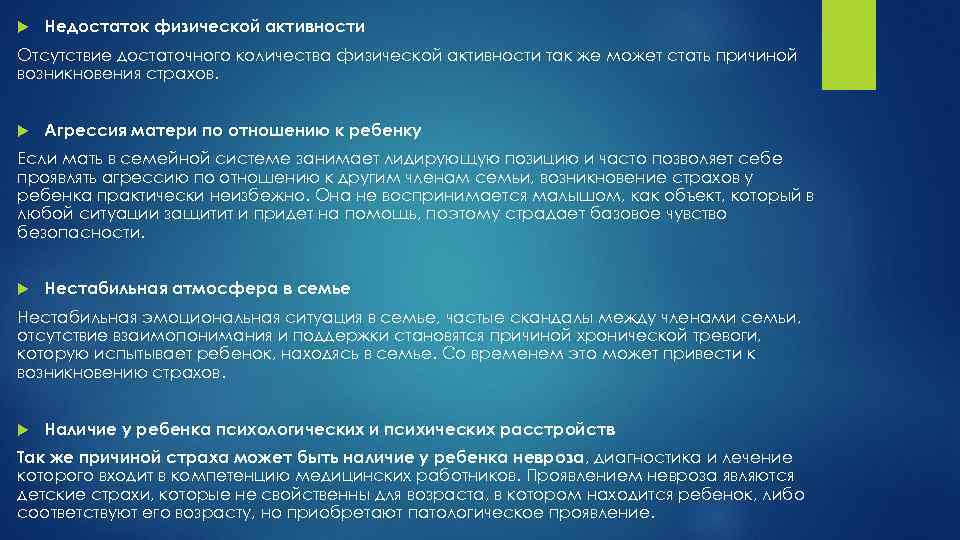 Недостаток физической активности

Отсутствие достаточного количества физической активности так же может стать причиной возникновения страхов.

Агрессия матери по отношению к ребенку

Если мать в семейной системе занимает лидирующую позицию и часто позволяет себе проявлять агрессию по отношению к другим членам семьи, возникновение страхов у ребенка практически неизбежно. Она не воспринимается малышом, как объект, который в любой ситуации защитит и придет на помощь, поэтому страдает базовое чувство безопасности.

Нестабильная атмосфера в семье

Нестабильная эмоциональная ситуация в семье, частые скандалы между членами семьи, отсутствие взаимопонимания и поддержки становятся причиной хронической тревоги, которую испытывает ребенок, находясь в семье. Со временем это может привести к возникновению страхов.

Наличие у ребенка психологических и психических расстройств

Так же причиной страха может быть наличие у ребенка невроза, диагностика и лечение которого входит в компетенцию медицинских работников. Проявлением невроза являются детские страхи, которые не свойственны для возраста, в котором находится ребенок, либо соответствуют его возрасту, но приобретают патологическое проявление.